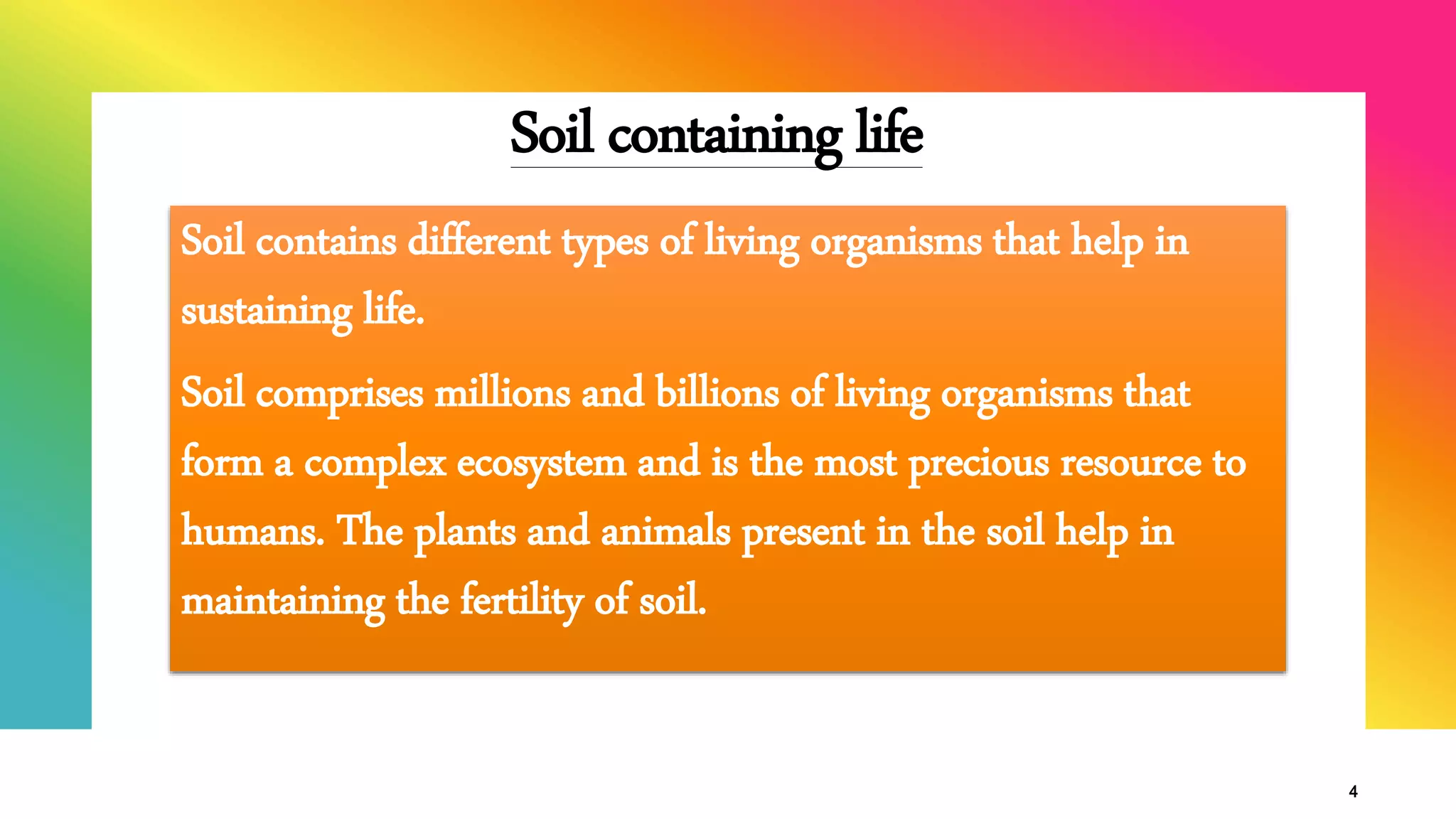 Soil containing life

Soil contains different types of living organisms that help in sustaining life.

Soil comprises millions and billions of living organisms that form a complex ecosystem and is the most precious resource to humans. The plants and animals present in the soil help in maintaining the fertility of soil.

4